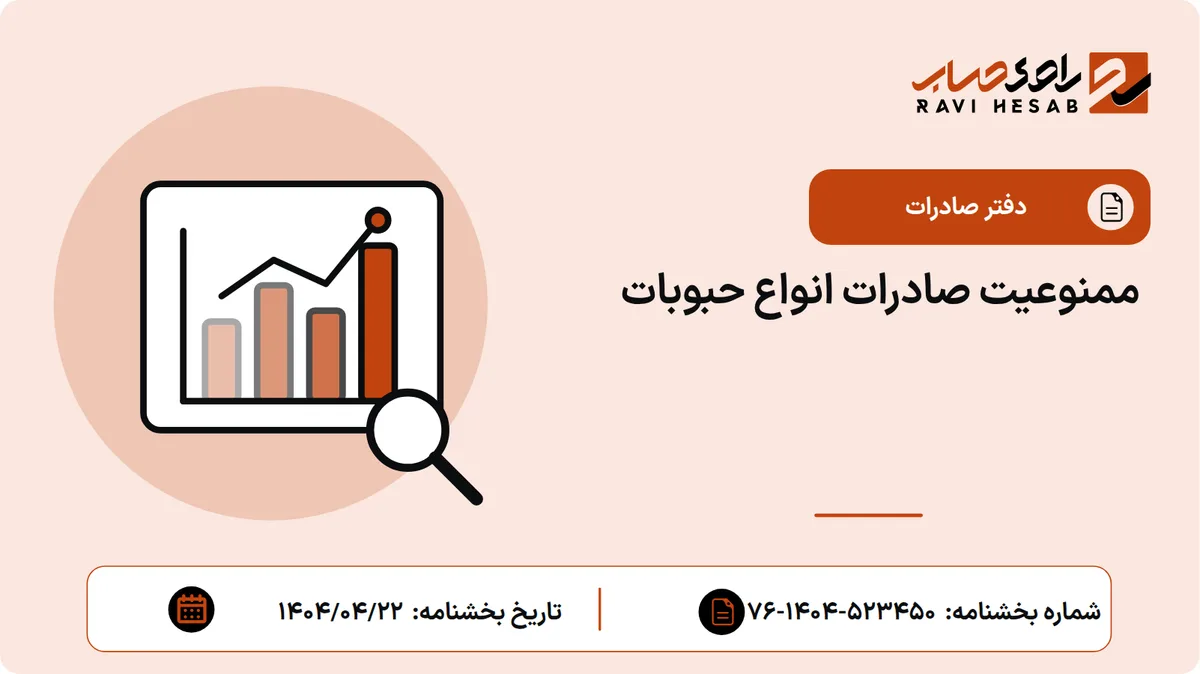 راوی حساب
RAVI HESAB

دفتر صادرات

ممنوعیت صادرات انواع حبوبات

شماره بخشنامه: ۷۶-۱۴۰۴-۵۲۳۴۵۰

تاریخ بخشنامه: ۱۴۰۴/۰۴/۲۲